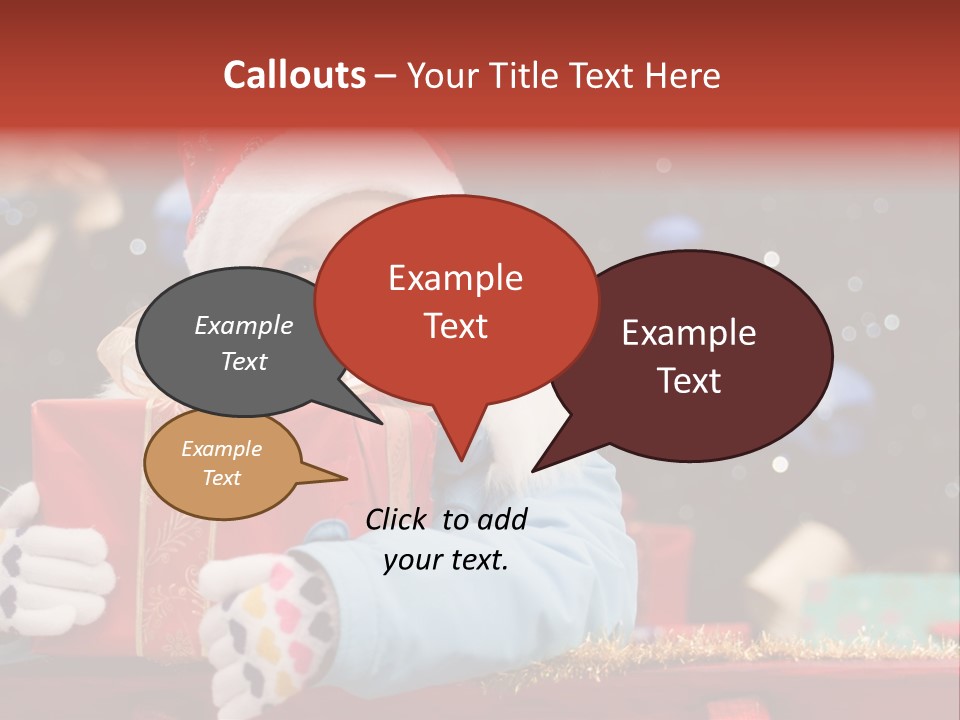 Callouts – Your Title Text Here

Example Text

Example Text

Example Text

Example Text

Click to add your text.